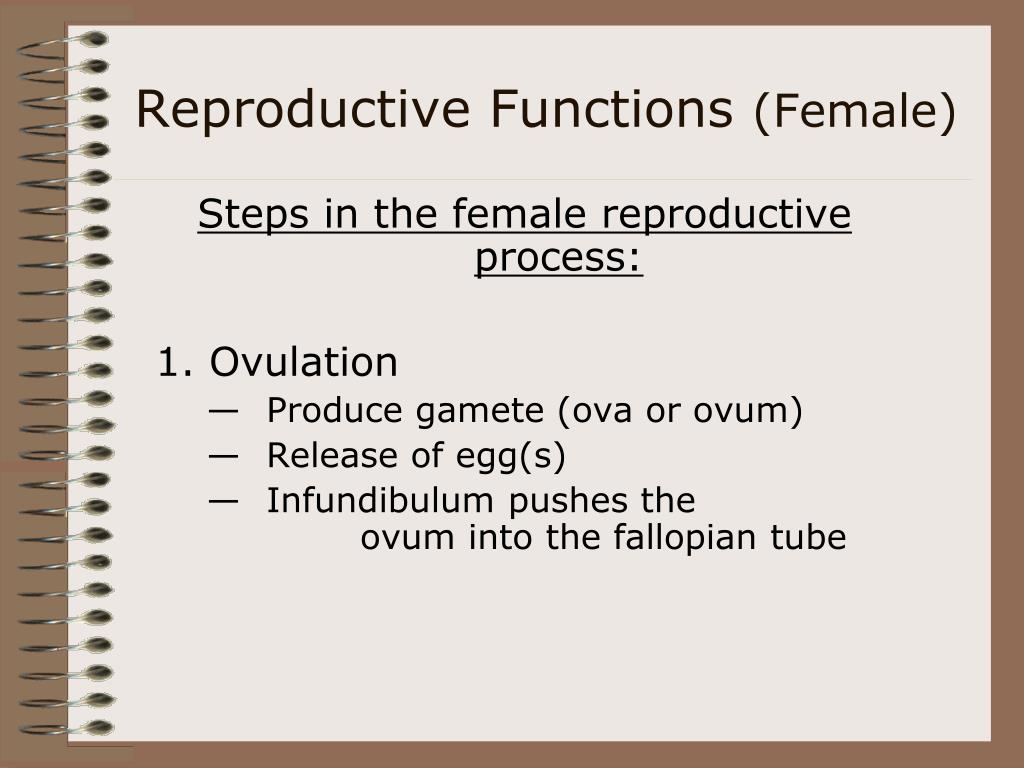 Reproductive Functions (Female)

Steps in the female reproductive process:

1. Ovulation
— Produce gamete (ova or ovum)
— Release of egg(s)
— Infundibulum pushes the ovum into the fallopian tube